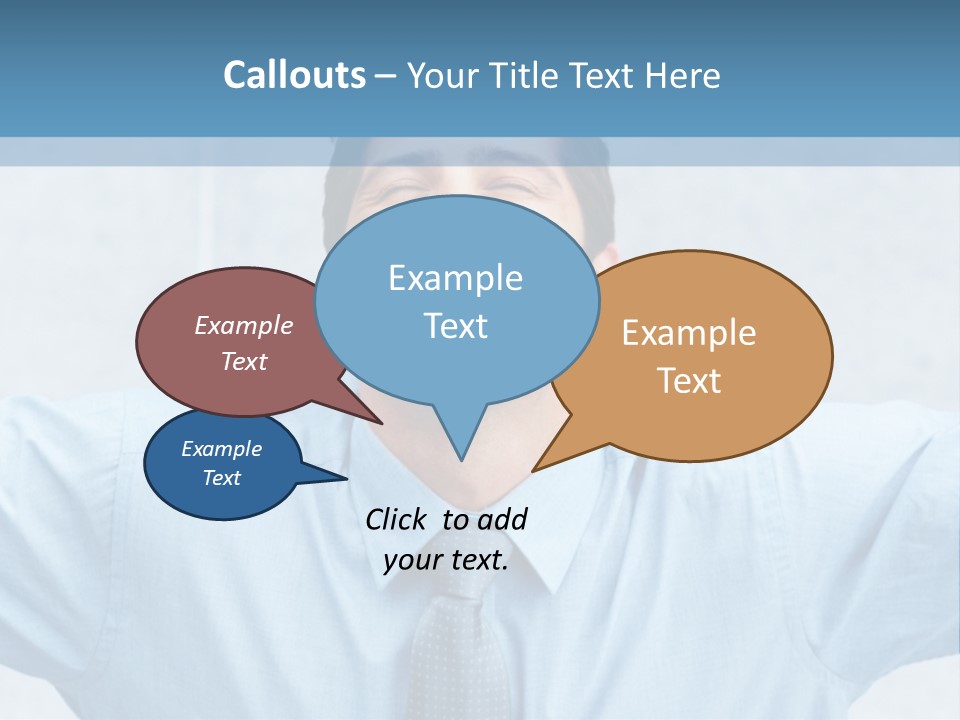 Callouts – Your Title Text Here

Example Text

Example Text

Example Text

Example Text

Click to add your text.